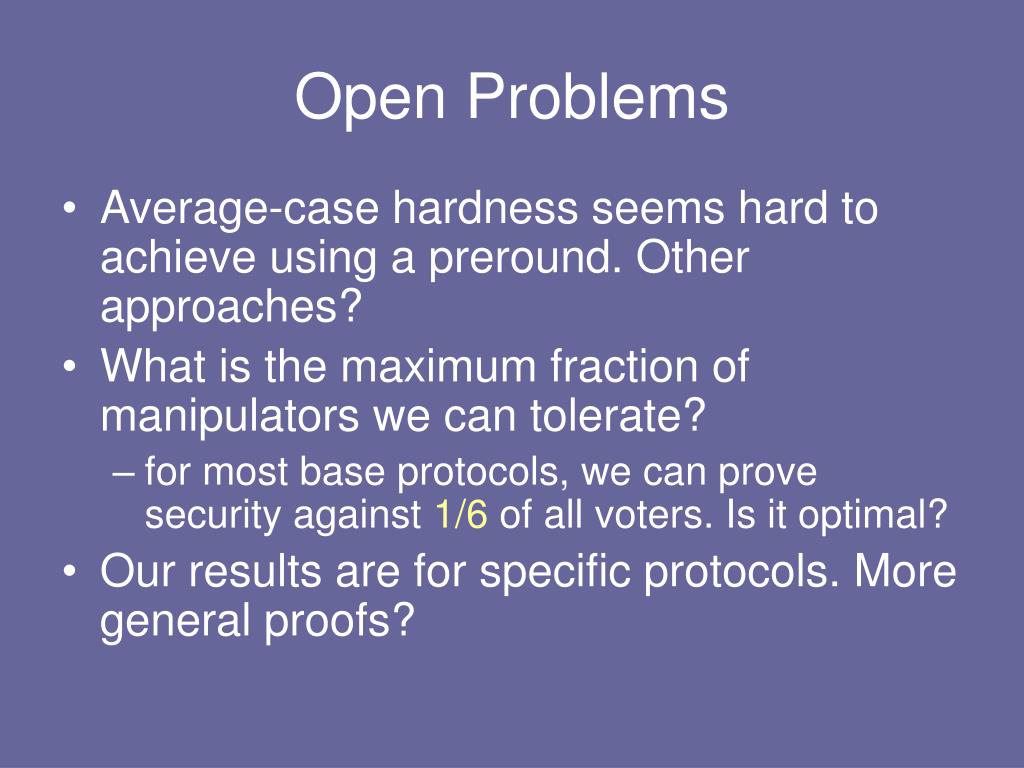 Open Problems

• Average-case hardness seems hard to achieve using a preround. Other approaches?
• What is the maximum fraction of manipulators we can tolerate?
– for most base protocols, we can prove security against 1/6 of all voters. Is it optimal?
• Our results are for specific protocols. More general proofs?